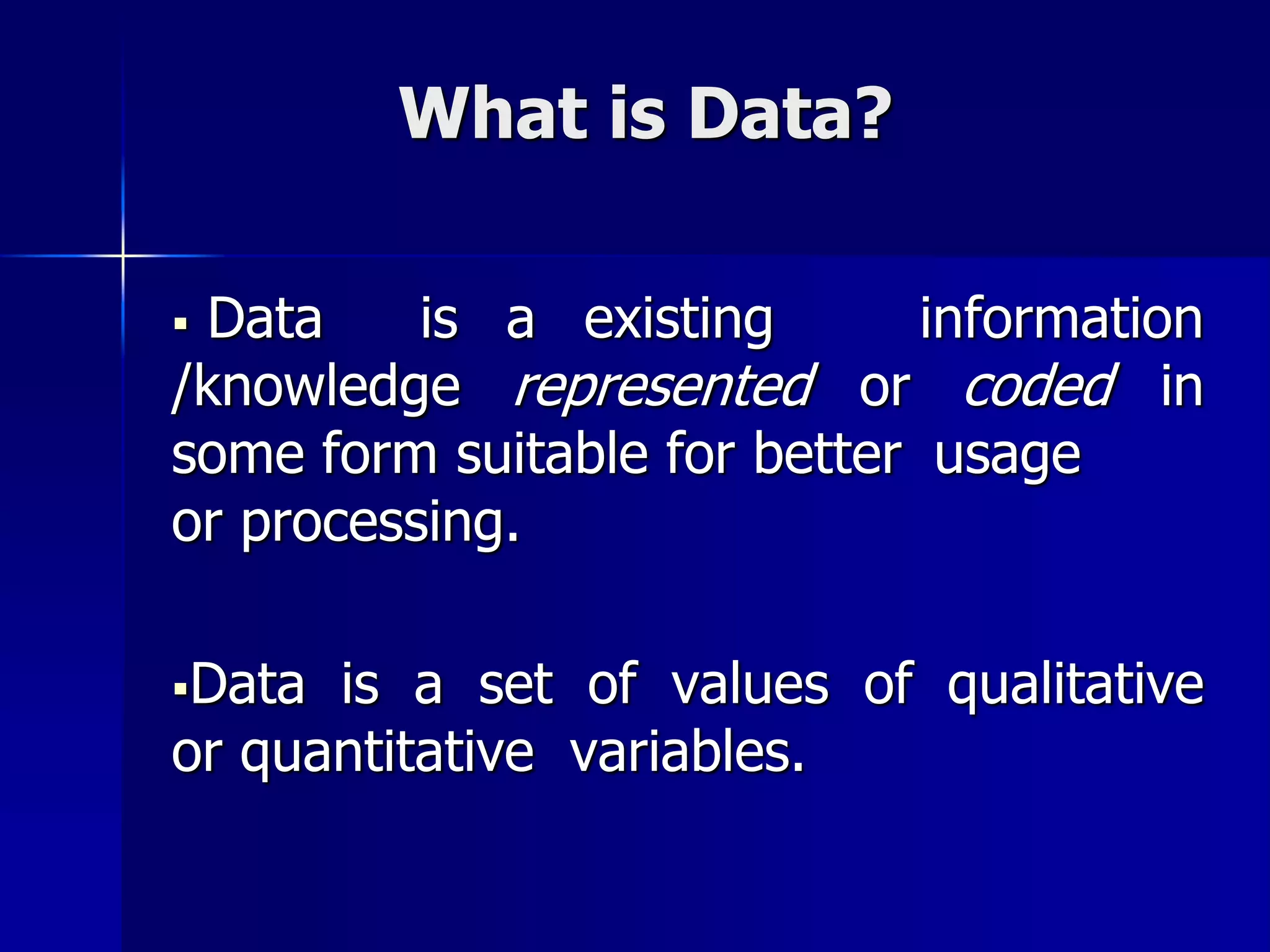 What is Data?

▪ Data is a existing information /knowledge represented or coded in some form suitable for better usage or processing.

▪Data is a set of values of qualitative or quantitative variables.